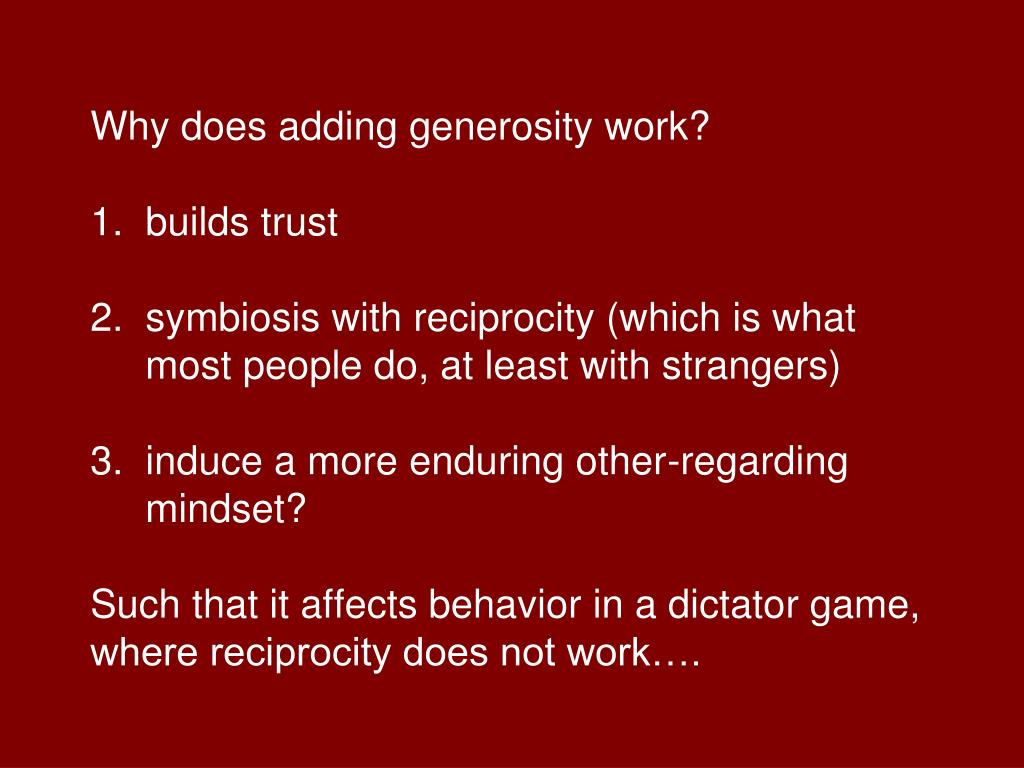 Why does adding generosity work?

1. builds trust

2. symbiosis with reciprocity (which is what most people do, at least with strangers)

3. induce a more enduring other-regarding mindset?

Such that it affects behavior in a dictator game, where reciprocity does not work….